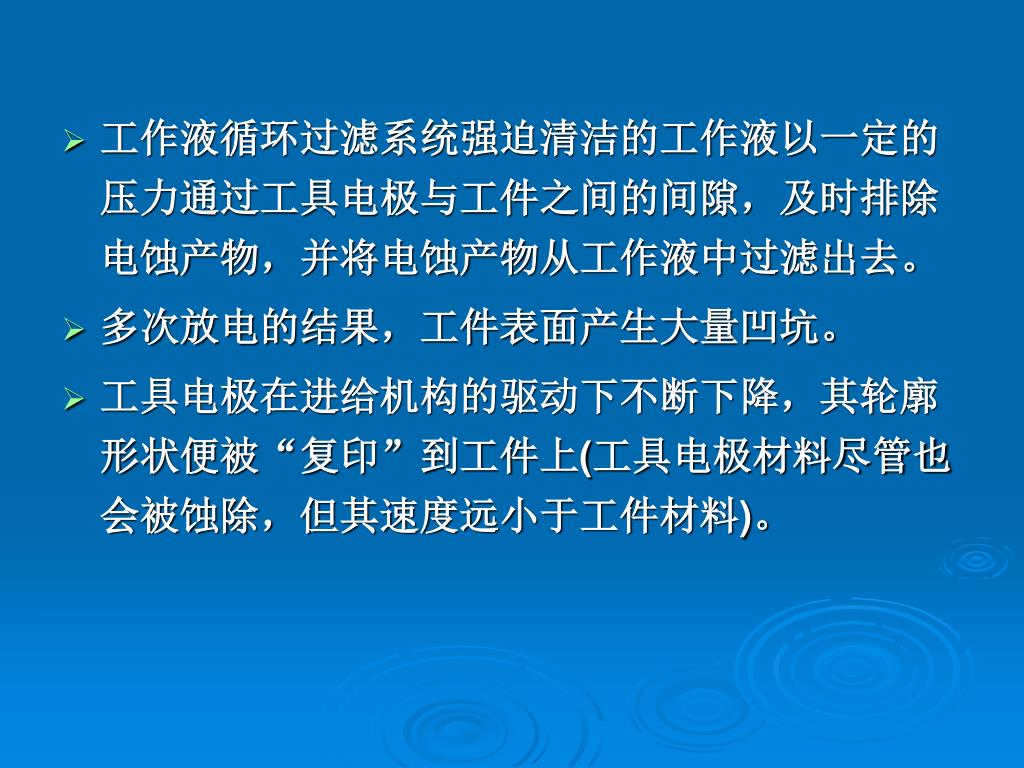 ➢ 工作液循环过滤系统强迫清洁的工作液以一定的压力通过工具电极与工件之间的间隙，及时排除电蚀产物，并将电蚀产物从工作液中过滤出去。

➢ 多次放电的结果，工件表面产生大量凹坑。

➢ 工具电极在进给机构的驱动下不断下降，其轮廓形状便被“复印”到工件上(工具电极材料尽管也会被蚀除，但其速度远小于工件材料)。